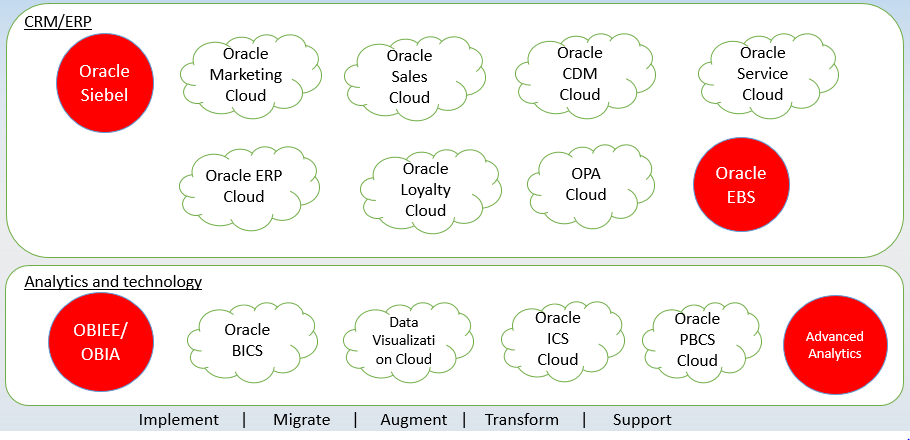 CRM/ERP

Oracle Siebel

Oracle Marketing Cloud

Oracle Sales Cloud

Oracle CDM Cloud

Oracle Service Cloud

Oracle ERP Cloud

Oracle Loyalty Cloud

OPA Cloud

Oracle EBS

Analytics and technology

OBIEE/ OBIA

Oracle BICS

Data Visualizati on Cloud

Oracle ICS Cloud

Oracle PBCS Cloud

Advanced Analytics

Implement | Migrate | Augment | Transform | Support